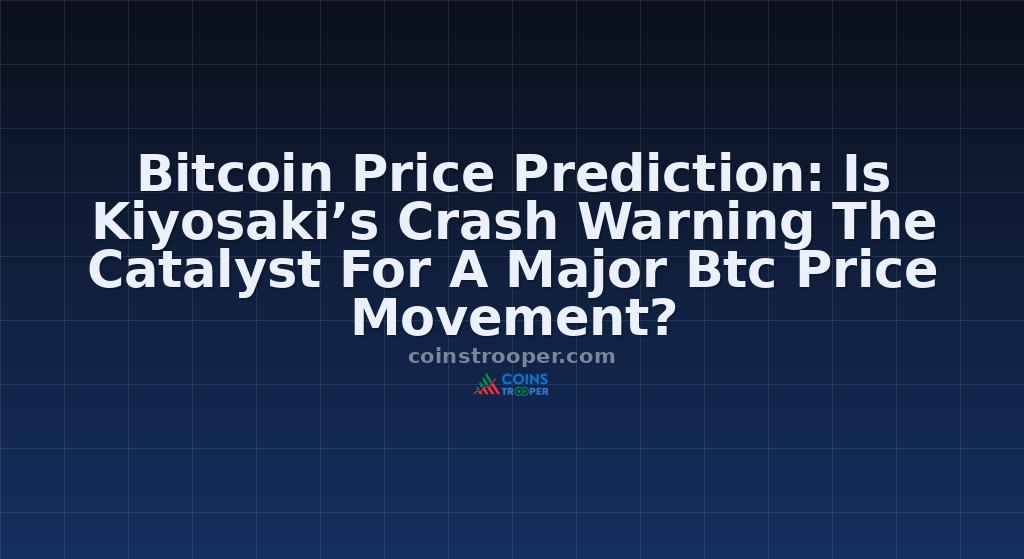 Bitcoin Price Prediction: Is Kiyosaki’s Crash Warning The Catalyst For A Major Btc Price Movement?

coinstrooper.com

COINS TROOPER